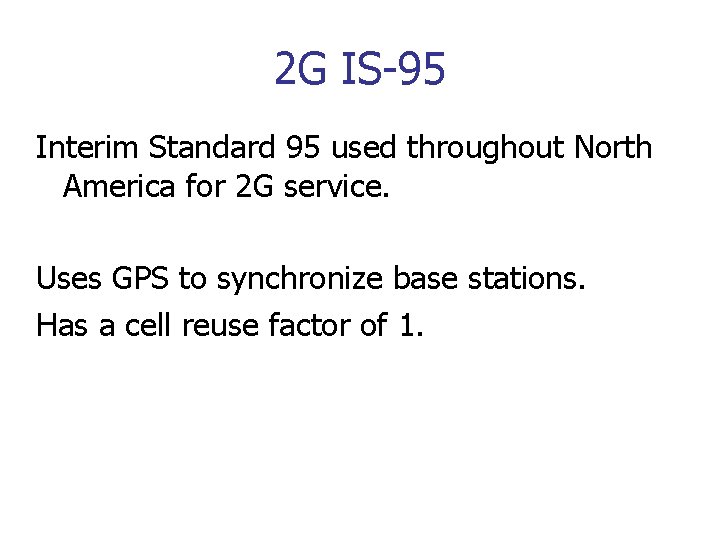 2G IS-95

Interim Standard 95 used throughout North America for 2G service.

Uses GPS to synchronize base stations.

Has a cell reuse factor of 1.